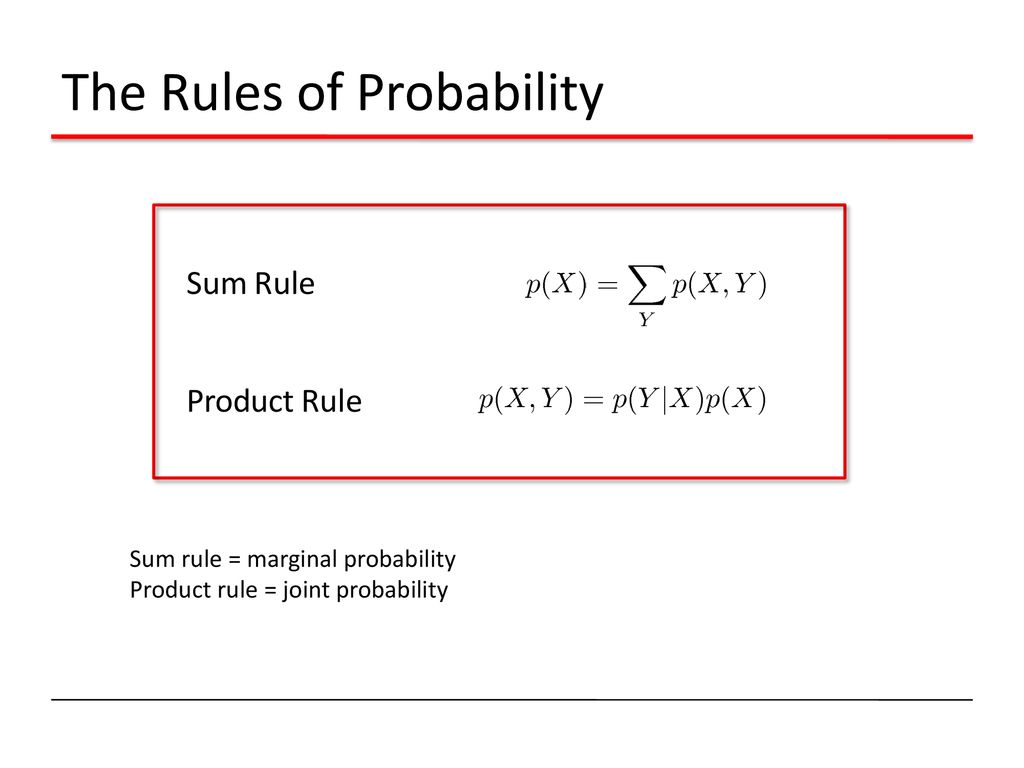 The Rules of Probability

Sum Rule $p(X) = \sum_{Y} p(X, Y)$

Product Rule $p(X, Y) = p(Y|X)p(X)$

Sum rule = marginal probability
Product rule = joint probability